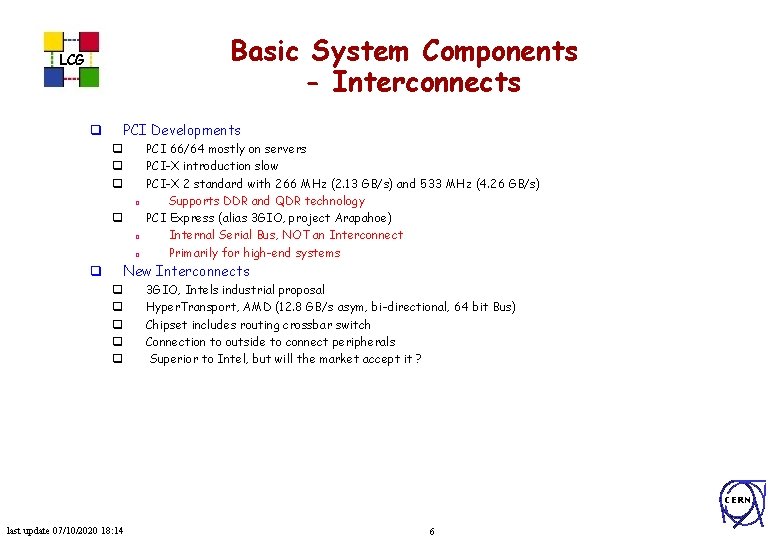 LCG

Basic System Components - Interconnects

PCI Developments
PCI 66/64 mostly on servers
PCI-X introduction slow
PCI-X 2 standard with 266 MHz (2.13 GB/s) and 533 MHz (4.26 GB/s)
Supports DDR and QDR technology
PCI Express (alias 3GIO, project Arapahoe)
Internal Serial Bus, NOT an Interconnect
Primarily for high-end systems
New Interconnects
3GIO, Intels industrial proposal
HyperTransport, AMD (12.8 GB/s asym, bi-directional, 64 bit Bus)
Chipset includes routing crossbar switch
Connection to outside to connect peripherals
Superior to Intel, but will the market accept it ?

CERN

last update 07/10/2020 18:14

6